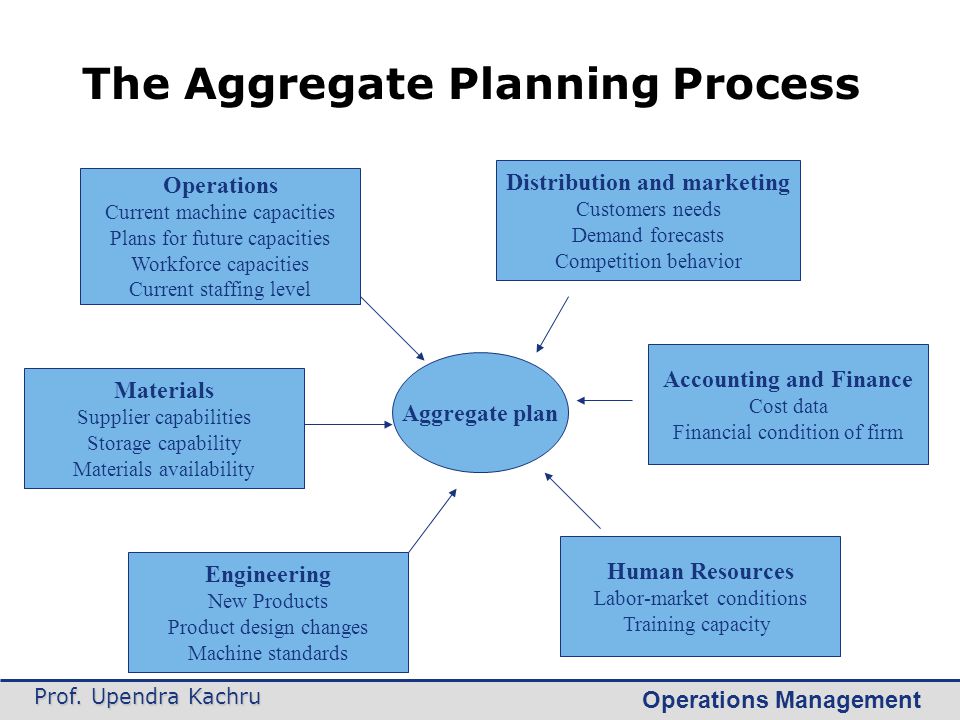 The Aggregate Planning Process

Operations
Current machine capacities
Plans for future capacities
Workforce capacities
Current staffing level

Distribution and marketing
Customers needs
Demand forecasts
Competition behavior

Materials
Supplier capabilities
Storage capability
Materials availability

Aggregate plan

Accounting and Finance
Cost data
Financial condition of firm

Engineering
New Products
Product design changes
Machine standards

Human Resources
Labor-market conditions
Training capacity

Prof. Upendra Kachru

Operations Management